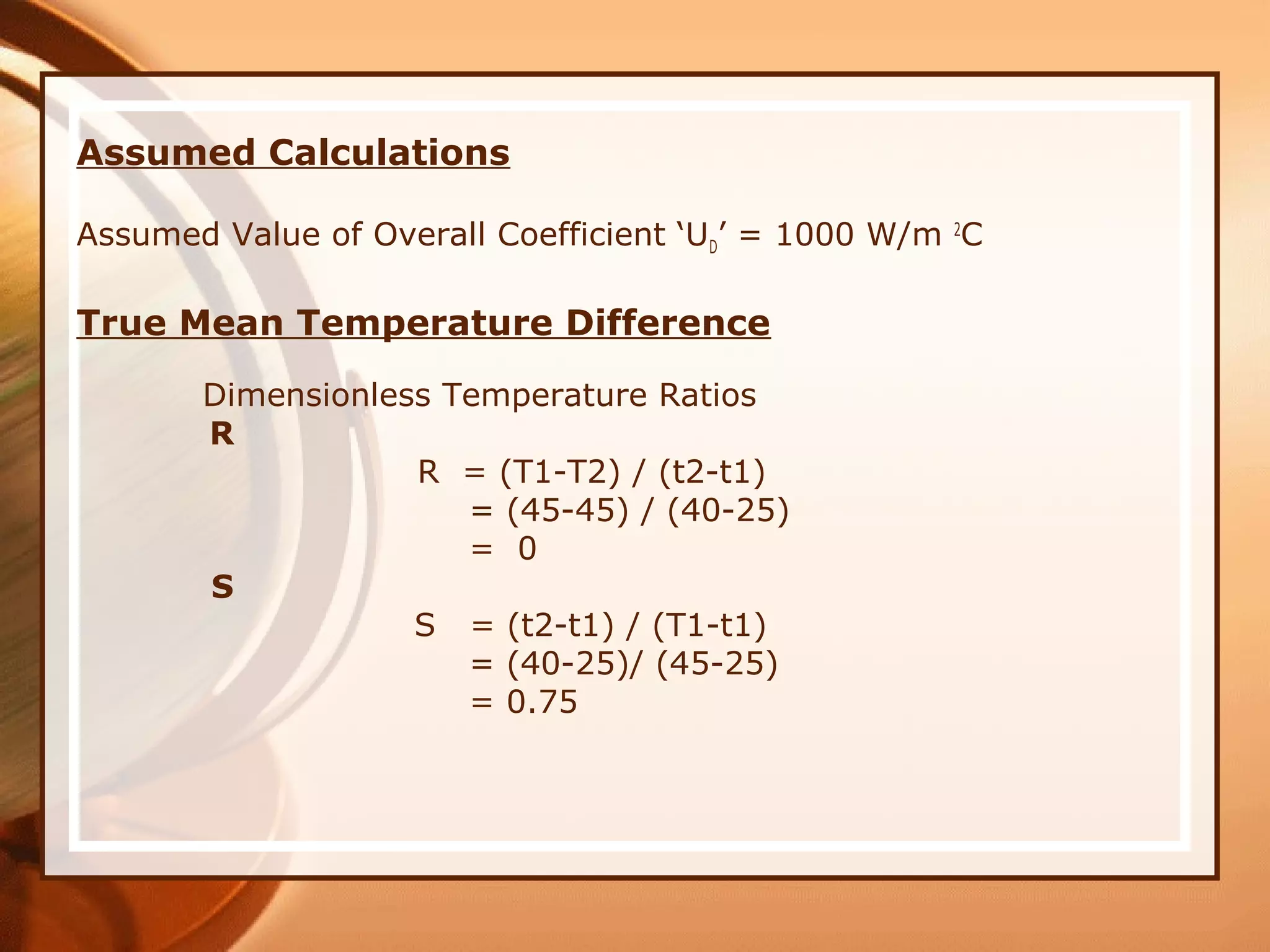 Assumed Calculations

Assumed Value of Overall Coefficient ‘$U_D$’ = 1000 W/m $^2$C

True Mean Temperature Difference

Dimensionless Temperature Ratios

R

R = (T1-T2) / (t2-t1)
= (45-45) / (40-25)
= 0

S

S = (t2-t1) / (T1-t1)
= (40-25)/ (45-25)
= 0.75